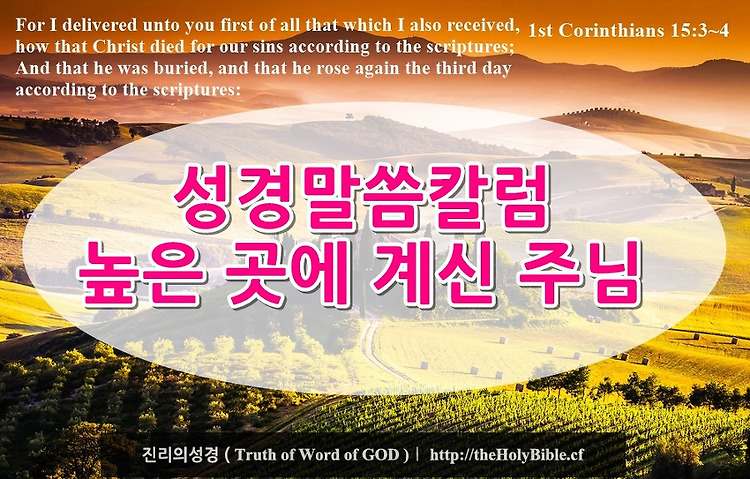 For I delivered unto you first of all that which I also received, how that Christ died for our sins according to the scriptures; And that he was buried, and that he rose again the third day according to the scriptures:

1st Corinthians 15:3~4

성경말씀칼럼
높은 곳에 계신 주님

진리의성경 ( Truth of Word of GOD ) | http://theHolyBible.cf